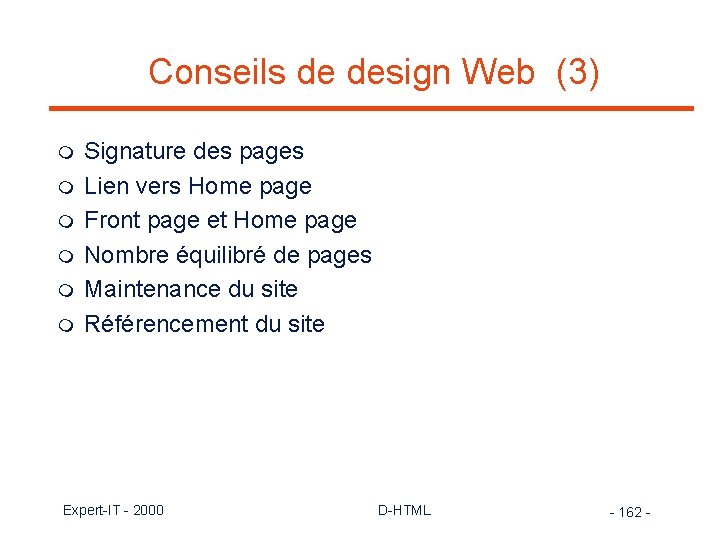 Conseils de design Web (3)

- Signature des pages
- Lien vers Home page
- Front page et Home page
- Nombre équilibré de pages
- Maintenance du site
- Référencement du site

Expert-IT - 2000
D-HTML
- 162 -